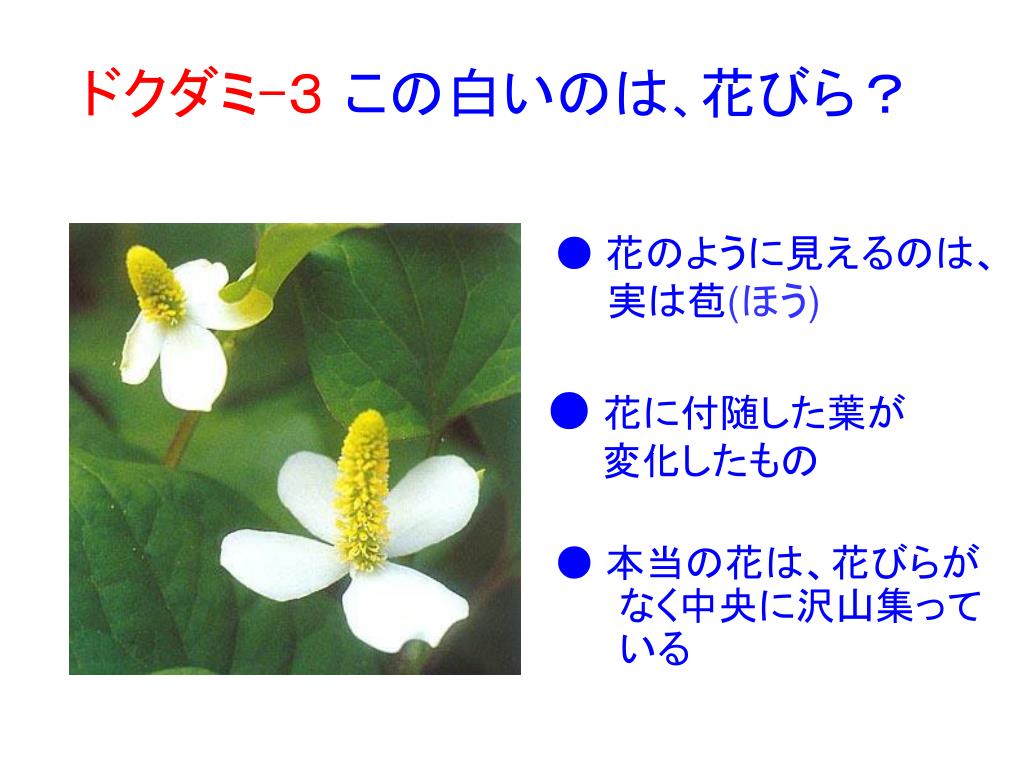 ドクダミ−3 この白いのは、花びら？

● 花のように見えるのは、実は苞(ほう)

● 花に付随した葉が変化したもの

● 本当の花は、花びらがなく中央に沢山集っている